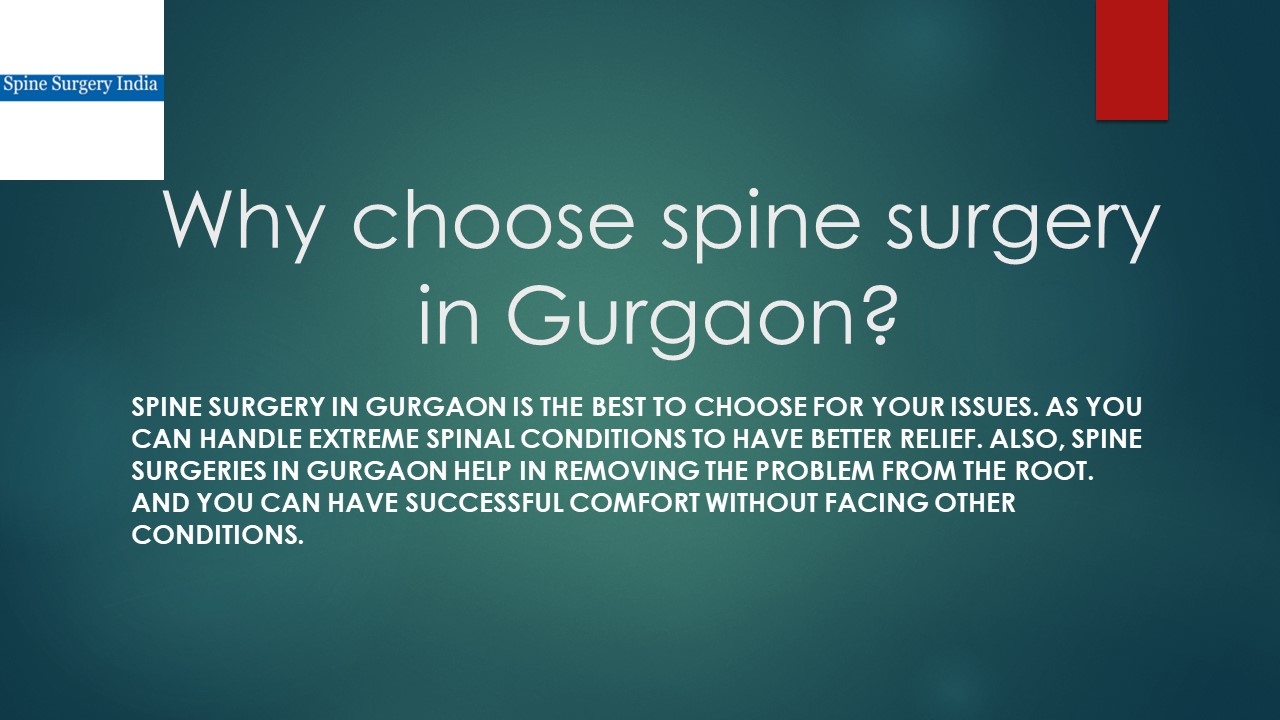 Spine Surgery India

Why choose spine surgery in Gurgaon?

SPINE SURGERY IN GURGAON IS THE BEST TO CHOOSE FOR YOUR ISSUES. AS YOU CAN HANDLE EXTREME SPINAL CONDITIONS TO HAVE BETTER RELIEF. ALSO, SPINE SURGERIES IN GURGAON HELP IN REMOVING THE PROBLEM FROM THE ROOT. AND YOU CAN HAVE SUCCESSFUL COMFORT WITHOUT FACING OTHER CONDITIONS.